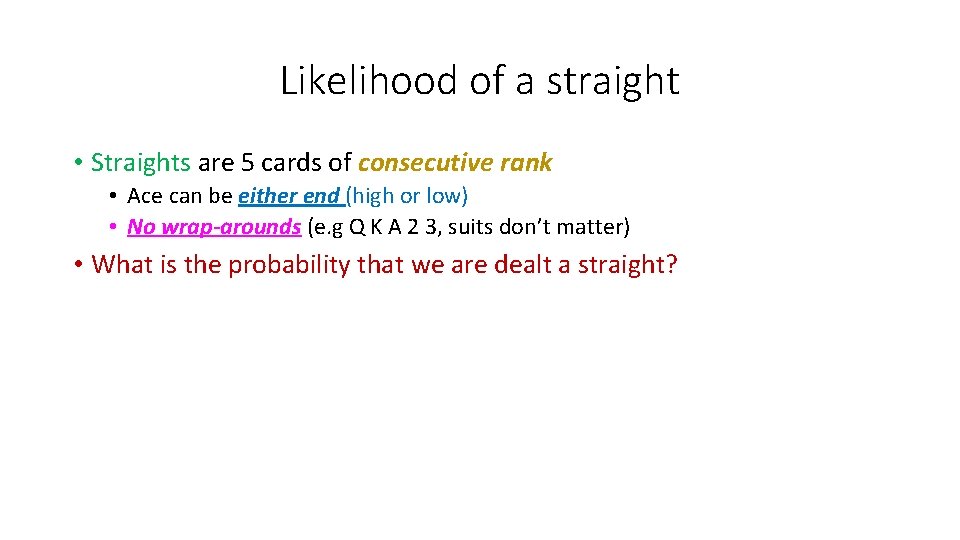 Likelihood of a straight

• Straights are 5 cards of consecutive rank
  • Ace can be either end (high or low)
  • No wrap-arounds (e.g Q K A 2 3, suits don't matter)
• What is the probability that we are dealt a straight?